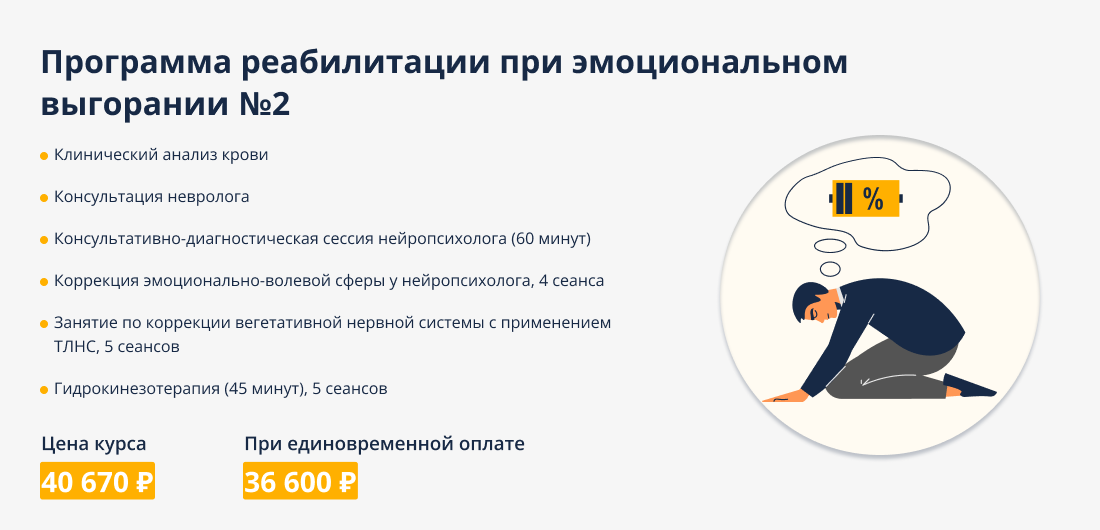 Программа реабилитации при эмоциональном выгорании №2

Клинический анализ крови

Консультация невролога

Консультативно-диагностическая сессия нейропсихолога (60 минут)

Коррекция эмоционально-волевой сферы у нейропсихолога, 4 сеанса

Занятие по коррекции вегетативной нервной системы с применением ТЛНС, 5 сеансов

Гидрокинезотерапия (45 минут), 5 сеансов

Цена курса
40 670 ₽

При единовременной оплате
36 600 ₽

%